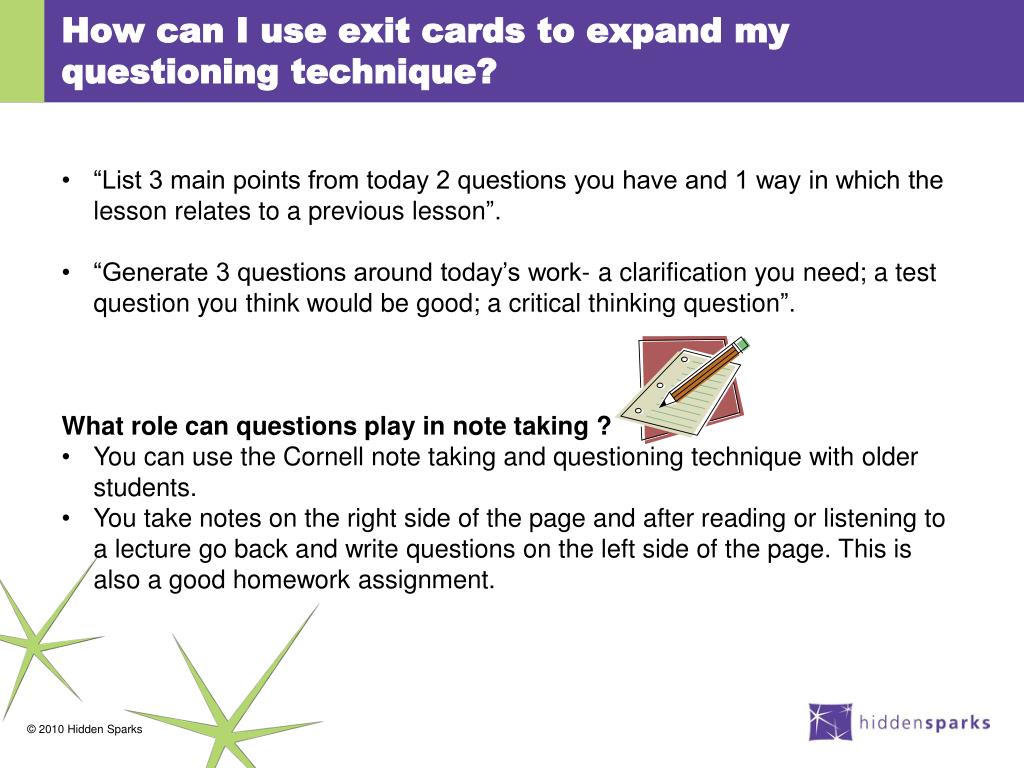 How can I use exit cards to expand my questioning technique?

• “List 3 main points from today 2 questions you have and 1 way in which the lesson relates to a previous lesson”.

• “Generate 3 questions around today’s work- a clarification you need; a test question you think would be good; a critical thinking question”.

What role can questions play in note taking ?
• You can use the Cornell note taking and questioning technique with older students.
• You take notes on the right side of the page and after reading or listening to a lecture go back and write questions on the left side of the page. This is also a good homework assignment.

© 2010 Hidden Sparks

hiddensparks